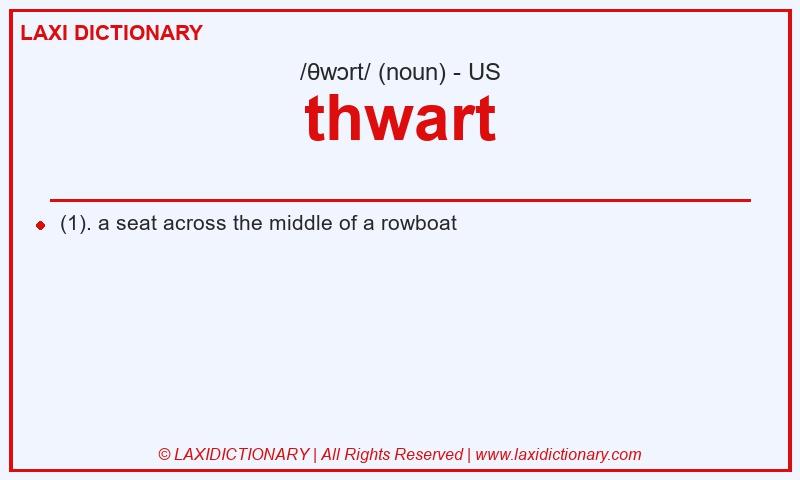 LAXI DICTIONARY

/θwɔrt/ (noun) - US

thwart

(1). a seat across the middle of a rowboat

© LAXIDICTIONARY | All Rights Reserved | www.laxidictionary.com